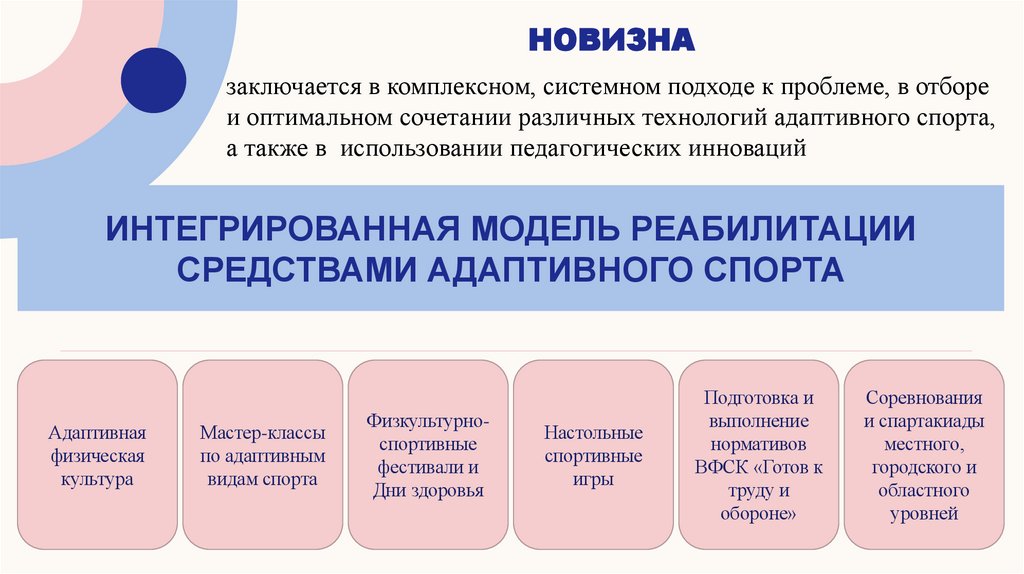 НОВИЗНА

заключается в комплексном, системном подходе к проблеме, в отборе и оптимальном сочетании различных технологий адаптивного спорта, а также в использовании педагогических инноваций

ИНТЕГРИРОВАННАЯ МОДЕЛЬ РЕАБИЛИТАЦИИ СРЕДСТВАМИ АДАПТИВНОГО СПОРТА

Адаптивная физическая культура

Мастер-классы по адаптивным видам спорта

Физкультурно-спортивные фестивали и Дни здоровья

Настольные спортивные игры

Подготовка и выполнение нормативов ВФСК «Готов к труду и обороне»

Соревнования и спартакиады местного, городского и областного уровней